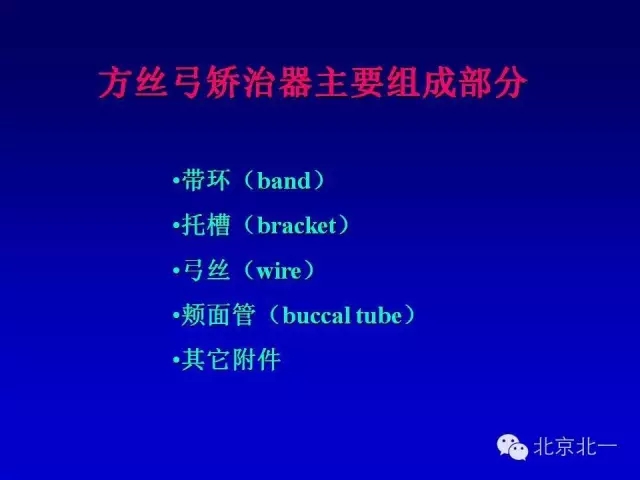 方丝弓矫治器主要组成部分

•带环（band）

•托槽（bracket）

•弓丝（wire）

•颊面管（buccal tube）

•其它附件

北京北一